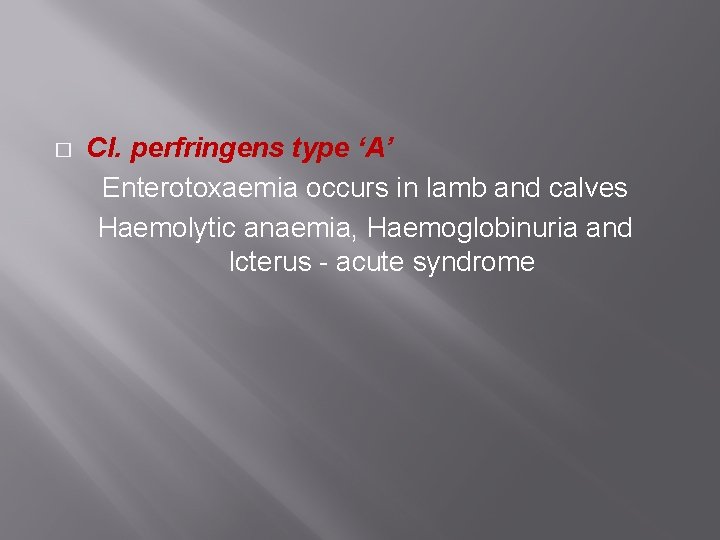 Cl. perfringens type ‘A’

Enterotoxaemia occurs in lamb and calves

Haemolytic anaemia, Haemoglobinuria and Icterus - acute syndrome